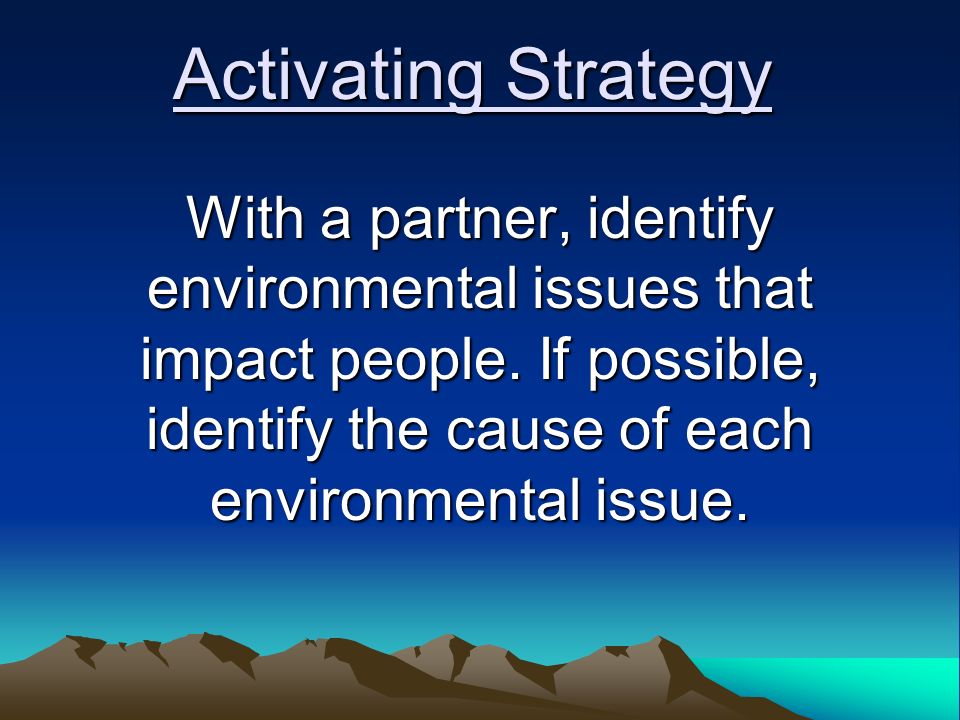 Activating Strategy

With a partner, identify environmental issues that impact people. If possible, identify the cause of each environmental issue.